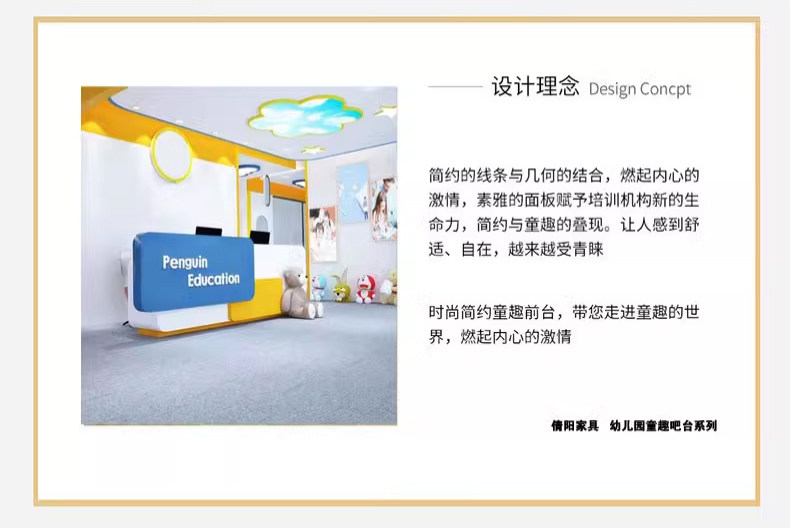 Penguin
Education

设计理念 Design Concpt

简约的线条与几何的结合，燃起内心的激情，素雅的面板赋予培训机构新的生命力，简约与童趣的叠现。让人感到舒适、自在，越来越受青睐

时尚简约童趣前台，带您走进童趣的世界，燃起内心的激情

倩阳家具 幼儿园童趣吧台系列